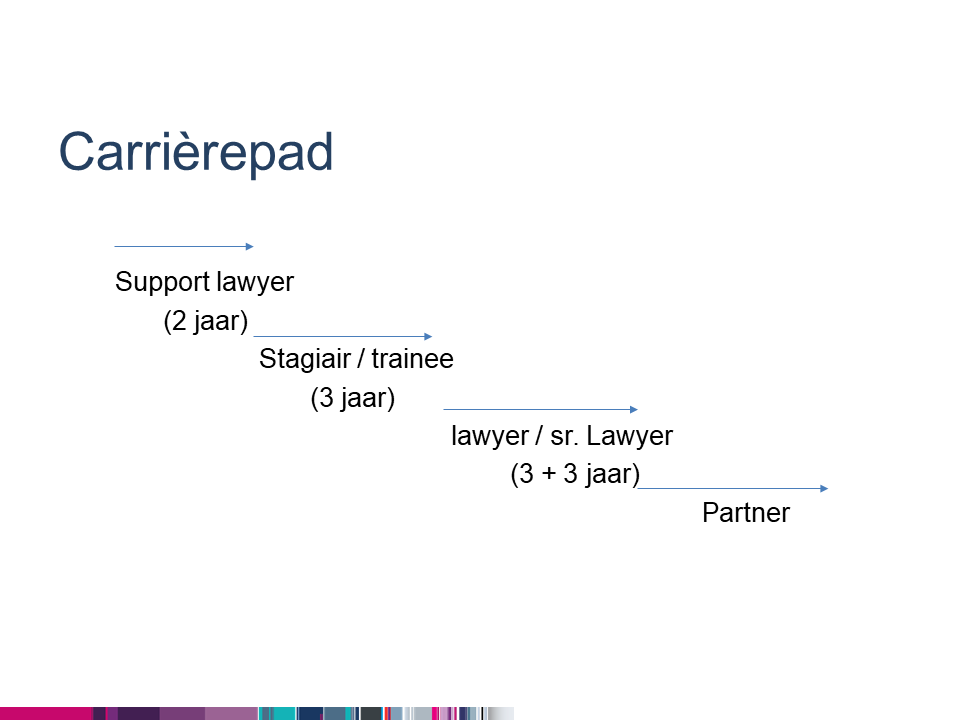 Carrièrepad

Support lawyer
(2 jaar)

Stagiair / trainee
(3 jaar)

lawyer / sr. Lawyer
(3 + 3 jaar)

Partner